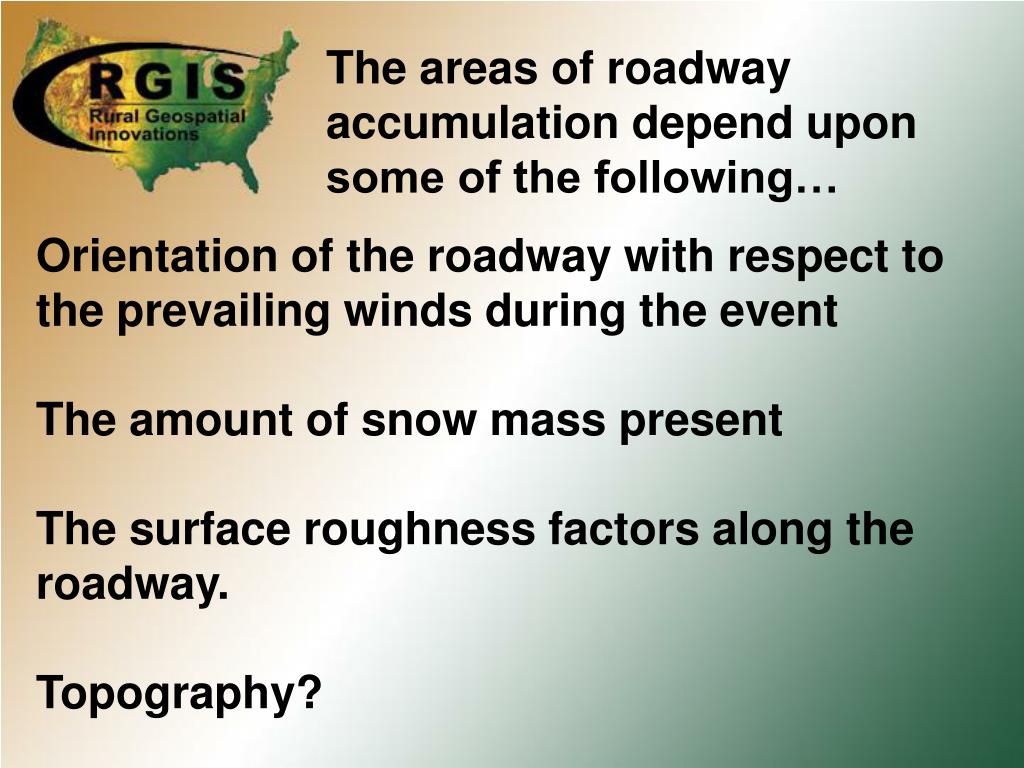 RGIS
Rural Geospatial Innovations

The areas of roadway accumulation depend upon some of the following…

Orientation of the roadway with respect to the prevailing winds during the event

The amount of snow mass present

The surface roughness factors along the roadway.

Topography?